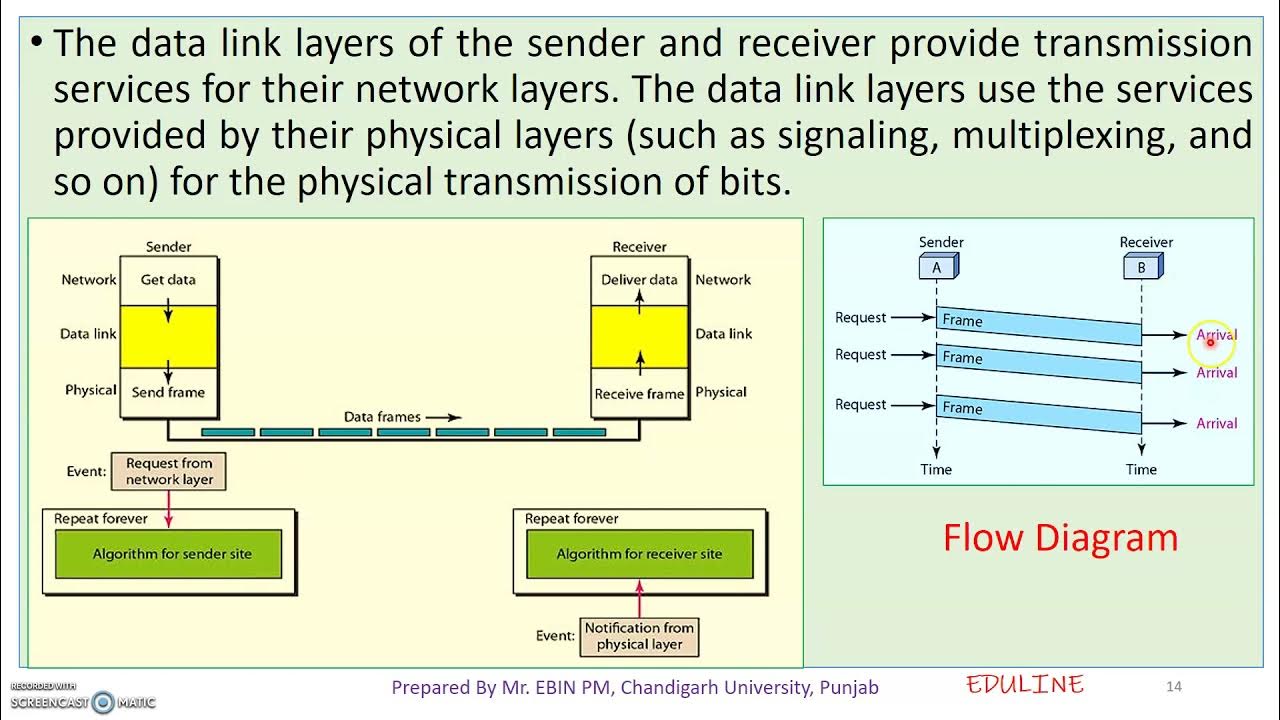 • The data link layers of the sender and receiver provide transmission services for their network layers. The data link layers use the services provided by their physical layers (such as signaling, multiplexing, and so on) for the physical transmission of bits.

Sender
Network
Get data
Data link
Physical
Send frame
Receiver
Deliver data
Network
Data link
Receive frame
Physical
Data frames
Event:
Request from network layer
Repeat forever
Algorithm for sender site
Repeat forever
Algorithm for receiver site
Event:
Notification from physical layer

Sender
A
Receiver
B
Request
Frame
Arrival
Request
Frame
Arrival
Request
Frame
Arrival
Time
Time

Flow Diagram

RECORDED WITH SCREENCAST-O-MATIC

Prepared By Mr. EBIN PM, Chandigarh University, Punjab

EDULINE

14